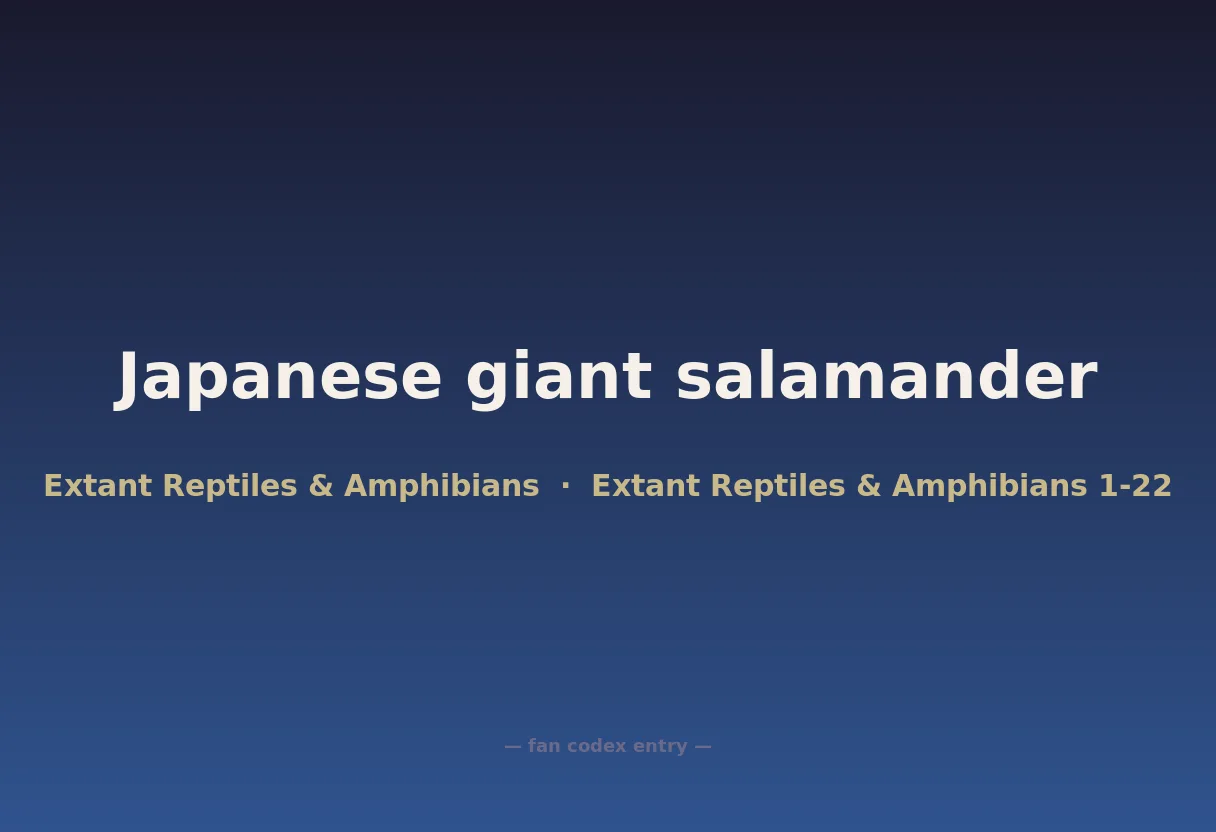 Japanese giant salamander

Extant Reptiles & Amphibians · Extant Reptiles & Amphibians 1-22

— fan codex entry —